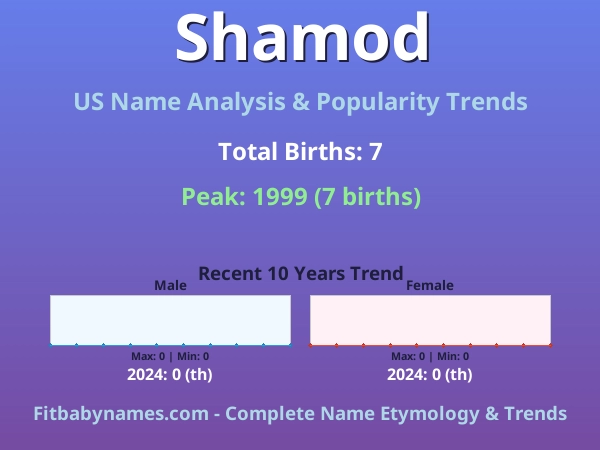 Shamod

US Name Analysis & Popularity Trends

Total Births: 7

Peak: 1999 (7 births)

Recent 10 Years Trend

Male

Max: 0 | Min: 0

2024: 0 (th)

Female

Max: 0 | Min: 0

2024: 0 (th)

Fitbabynames.com - Complete Name Etymology & Trends